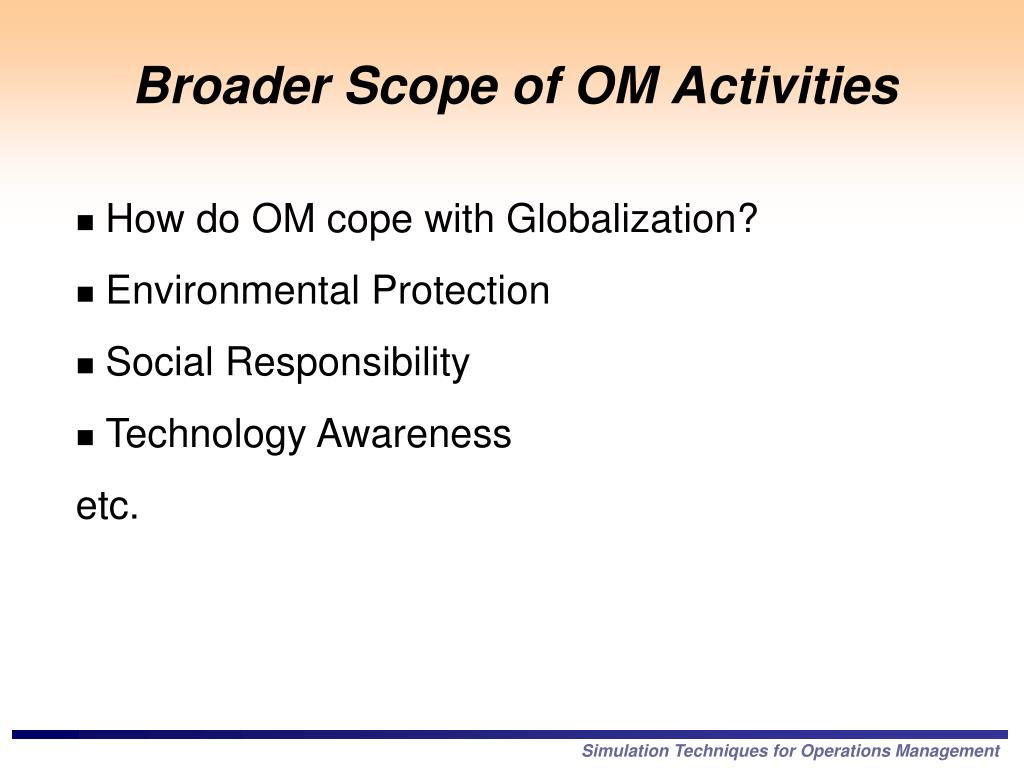 Broader Scope of OM Activities

■ How do OM cope with Globalization?

■ Environmental Protection

■ Social Responsibility

■ Technology Awareness

etc.

Simulation Techniques for Operations Management